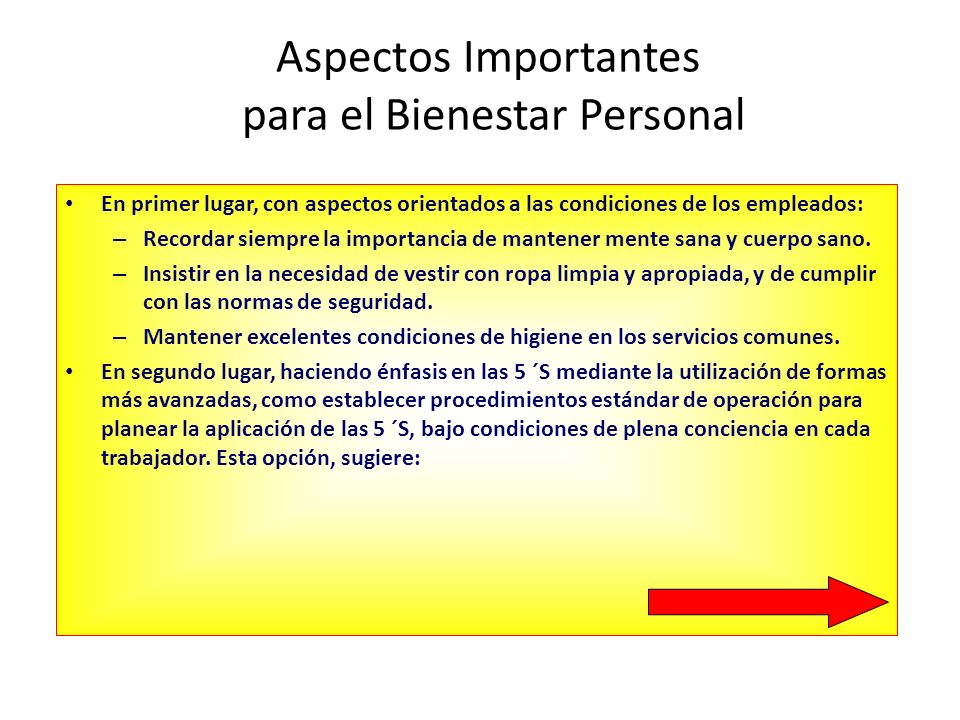 Aspectos Importantes para el Bienestar Personal

• En primer lugar, con aspectos orientados a las condiciones de los empleados:
– Recordar siempre la importancia de mantener mente sana y cuerpo sano.
– Insistir en la necesidad de vestir con ropa limpia y apropiada, y de cumplir con las normas de seguridad.
– Mantener excelentes condiciones de higiene en los servicios comunes.
• En segundo lugar, haciendo énfasis en las 5 ´S mediante la utilización de formas más avanzadas, como establecer procedimientos estándar de operación para planear la aplicación de las 5 ´S, bajo condiciones de plena conciencia en cada trabajador. Esta opción, sugiere: